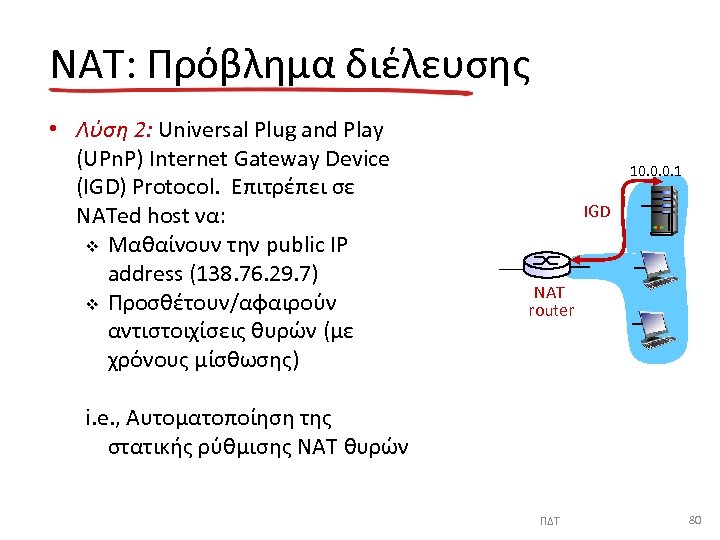 NAT: Πρόβλημα διέλευσης

• Λύση 2: Universal Plug and Play (UPnP) Internet Gateway Device (IGD) Protocol. Επιτρέπει σε NATed host να:
  ❖ Μαθαίνουν την public IP address (138.76.29.7)
  ❖ Προσθέτουν/αφαιρούν αντιστοιχίσεις θυρών (με χρόνους μίσθωσης)

i.e., Αυτοματοποίηση της στατικής ρύθμισης NAT θυρών

10.0.0.1
IGD
NAT router

ΠΔΤ
80